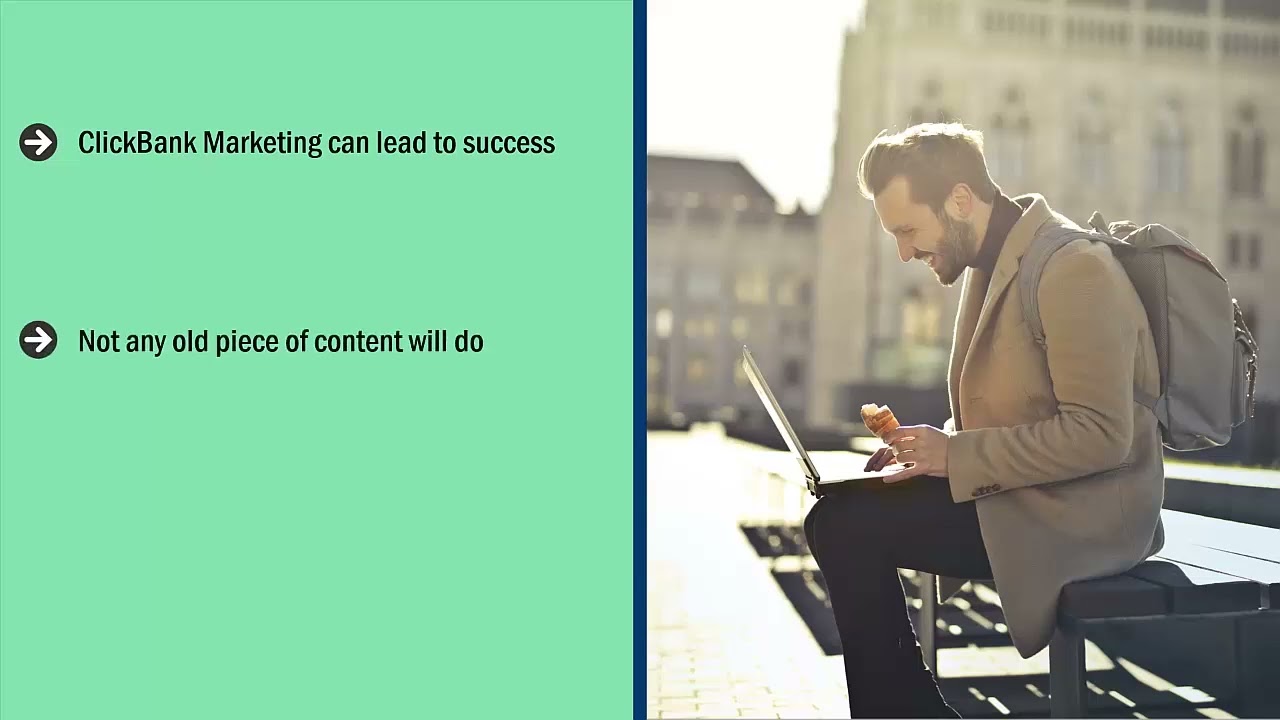 ClickBank Marketing can lead to success

Not any old piece of content will do